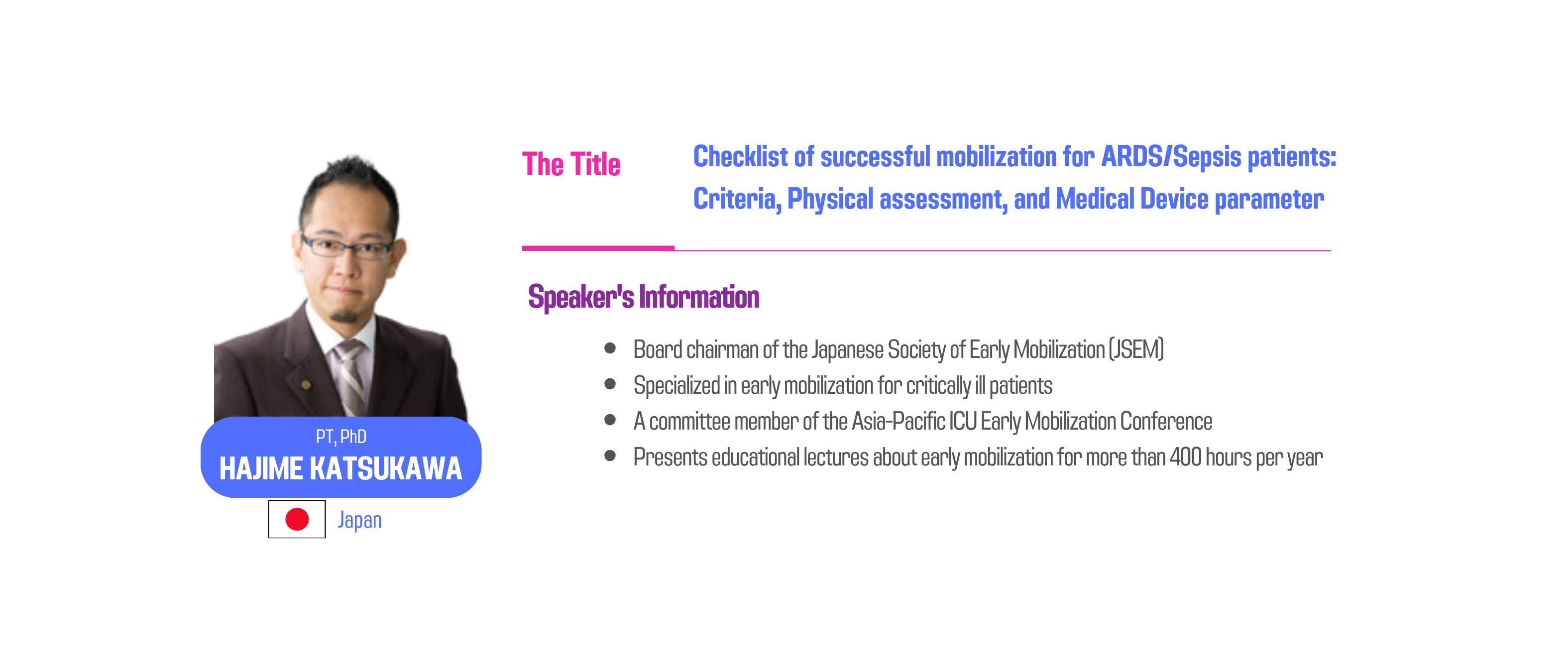 PT, PhD
HAJIME KATSUKAWA
Japan

The Title

Checklist of successful mobilization for ARDS/Sepsis patients: Criteria, Physical assessment, and Medical Device parameter

Speaker's Information

- Board chairman of the Japanese Society of Early Mobilization (JSEM)
- Specialized in early mobilization for critically ill patients
- A committee member of the Asia-Pacific ICU Early Mobilization Conference
- Presents educational lectures about early mobilization for more than 400 hours per year